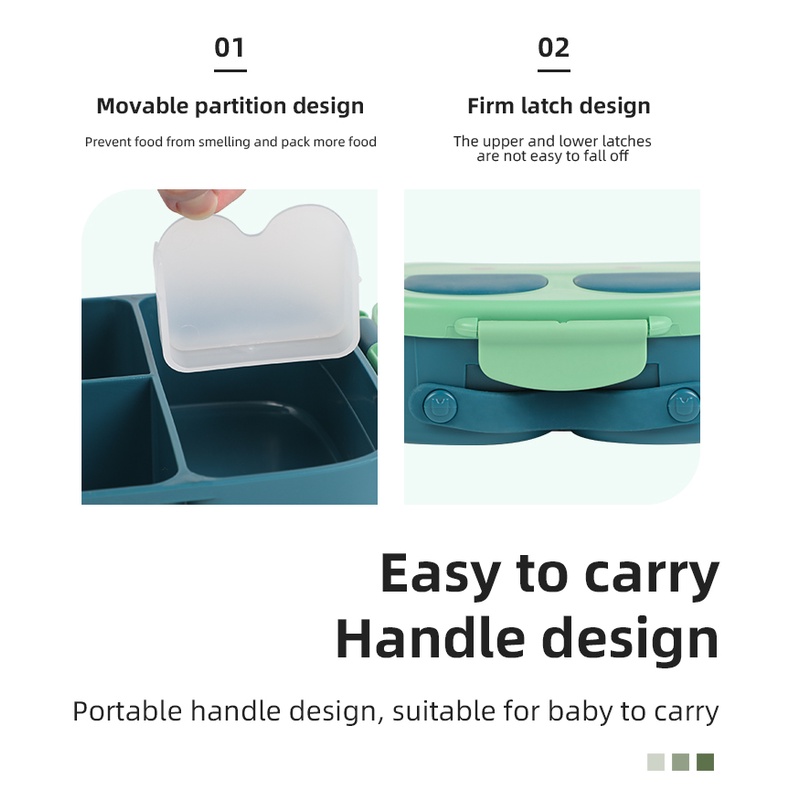 01

Movable partition design

Prevent food from smelling and pack more food

02

Firm latch design

The upper and lower latches are not easy to fall off

Easy to carry
Handle design

Portable handle design, suitable for baby to carry